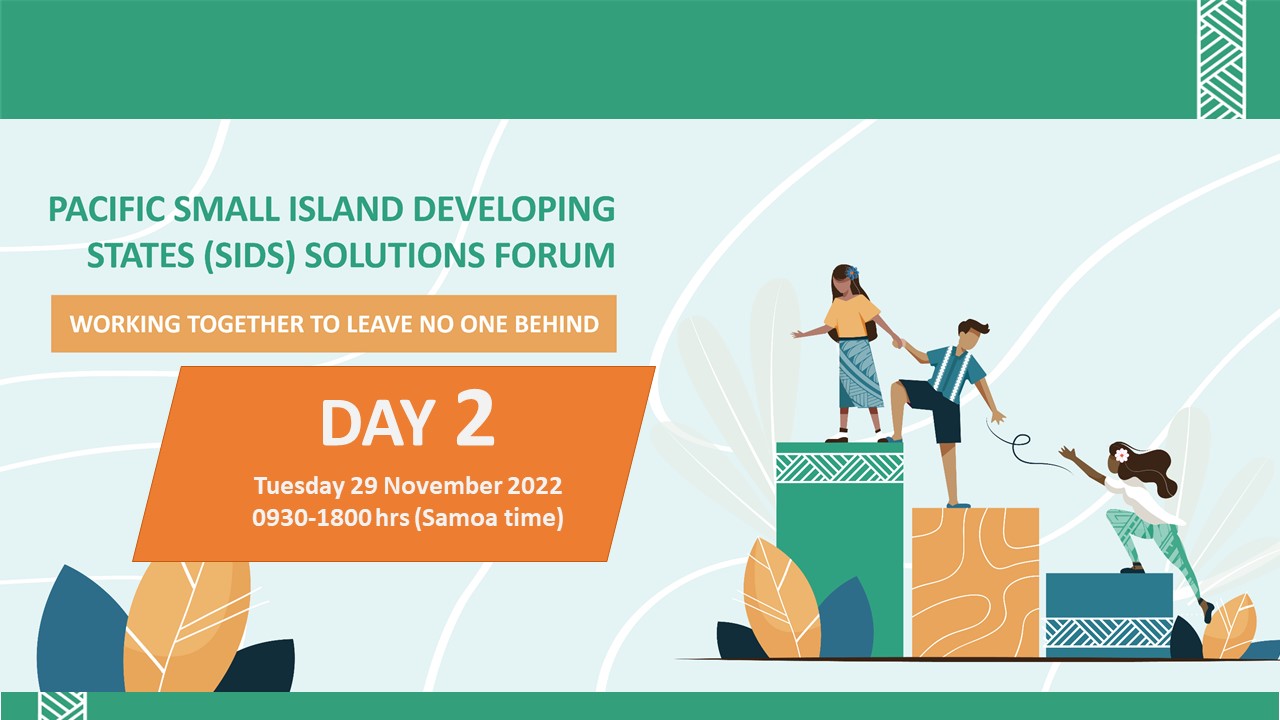 PACIFIC SMALL ISLAND DEVELOPING STATES (SIDS) SOLUTIONS FORUM

WORKING TOGETHER TO LEAVE NO ONE BEHIND

DAY 2

Tuesday 29 November 2022
0930-1800 hrs (Samoa time)